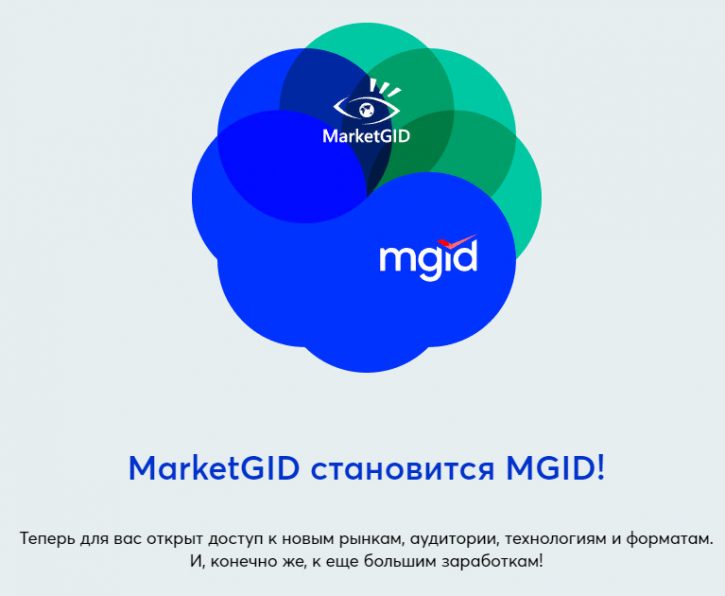 MarketGID

mgid

MarketGID становится MGID!

Теперь для вас открыт доступ к новым рынкам, аудитории, технологиям и форматам. И, конечно же, к еще большим заработкам!